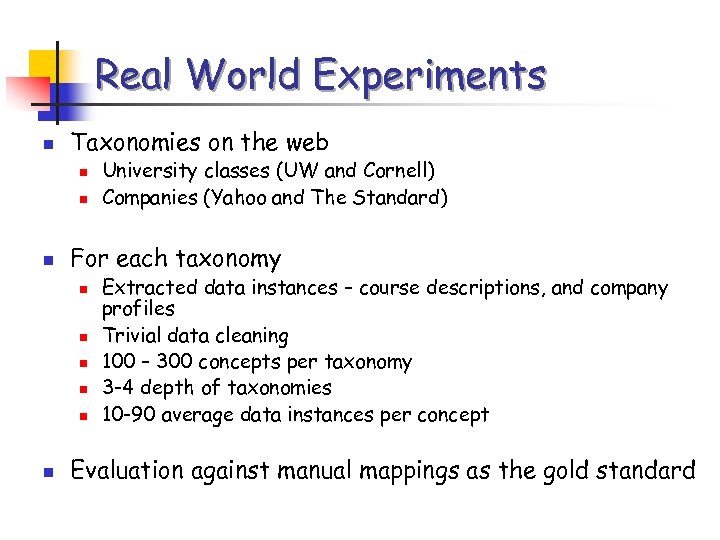 Real World Experiments

- Taxonomies on the web
  - University classes (UW and Cornell)
  - Companies (Yahoo and The Standard)

- For each taxonomy
  - Extracted data instances – course descriptions, and company profiles
  - Trivial data cleaning
  - 100 – 300 concepts per taxonomy
  - 3-4 depth of taxonomies
  - 10-90 average data instances per concept

- Evaluation against manual mappings as the gold standard